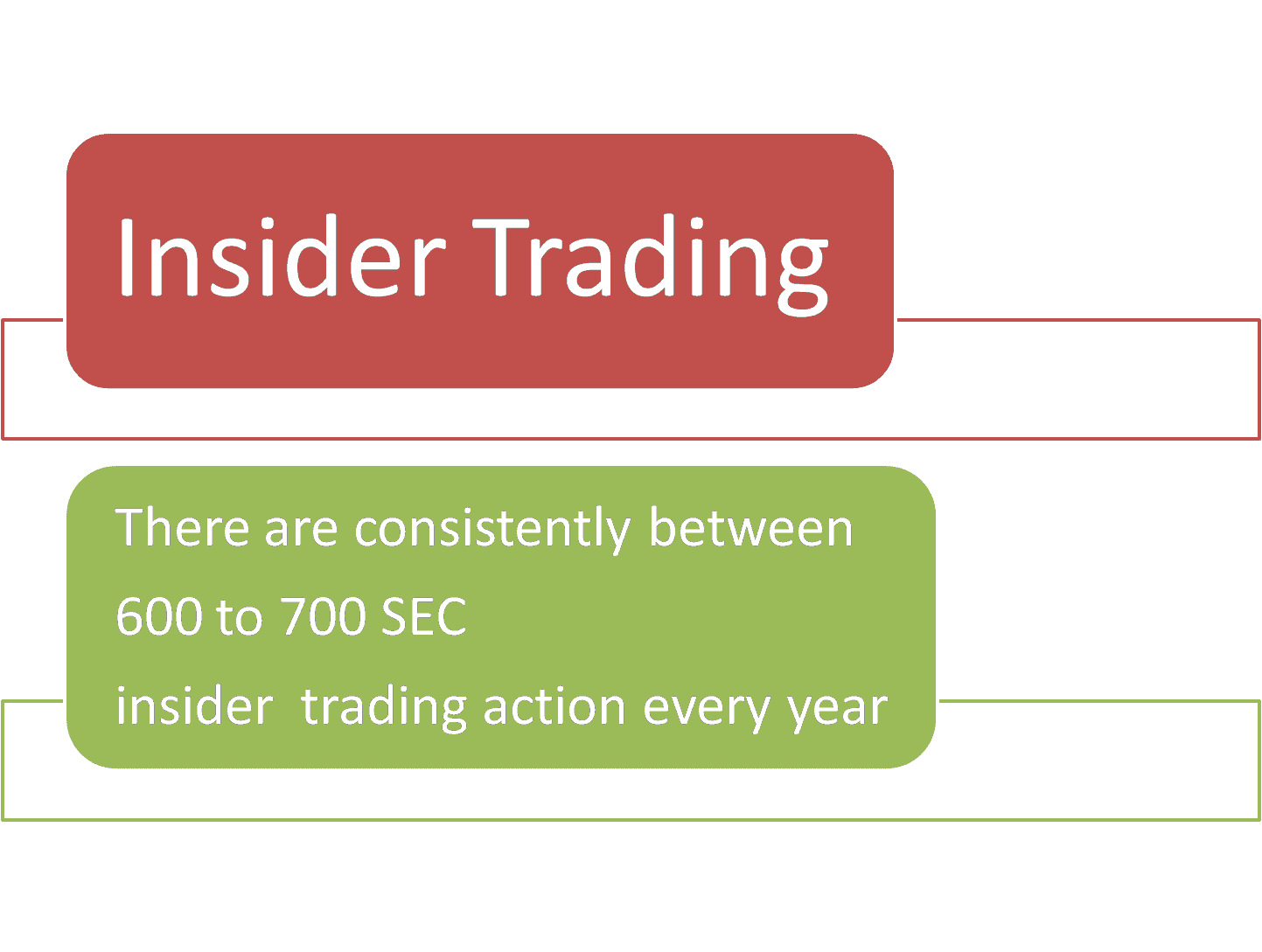 Insider Trading

There are consistently between 600 to 700 SEC insider trading action every year